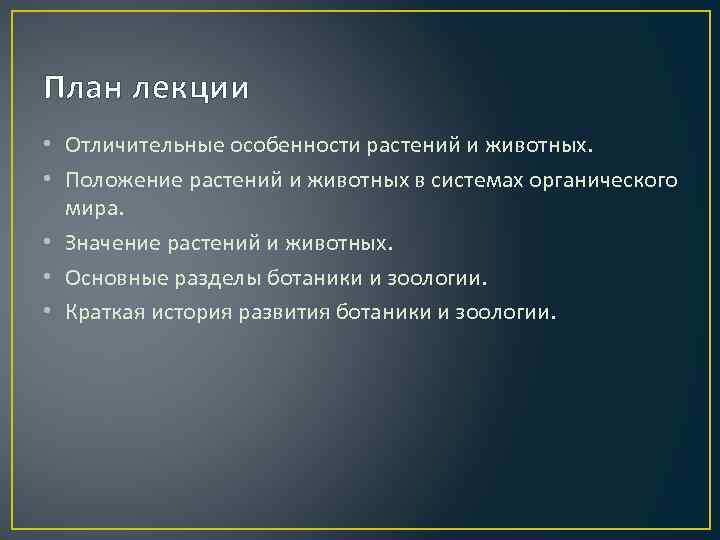 План лекции

• Отличительные особенности растений и животных.
• Положение растений и животных в системах органического мира.
• Значение растений и животных.
• Основные разделы ботаники и зоологии.
• Краткая история развития ботаники и зоологии.